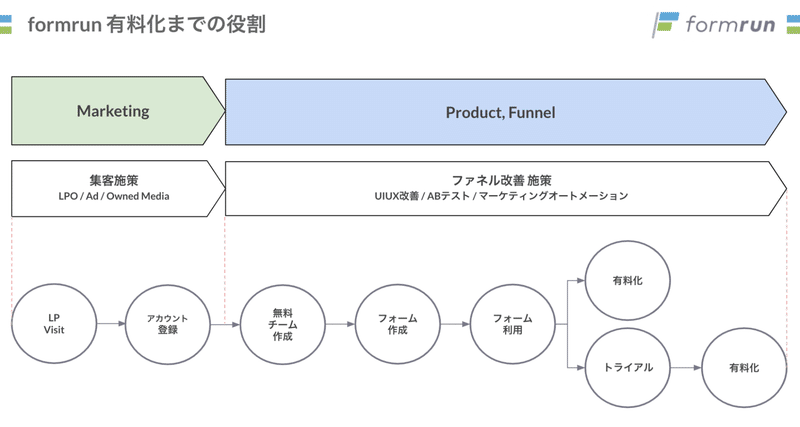 formrun 有料化までの役割

formrun

Marketing

Product, Funnel

集客施策
LPO / Ad / Owned Media

ファネル改善 施策
UIUX改善 / ABテスト / マーケティングオートメーション

LP Visit

アカウント 登録

無料 チーム 作成

フォーム 作成

フォーム 利用

有料化

トライアル

有料化